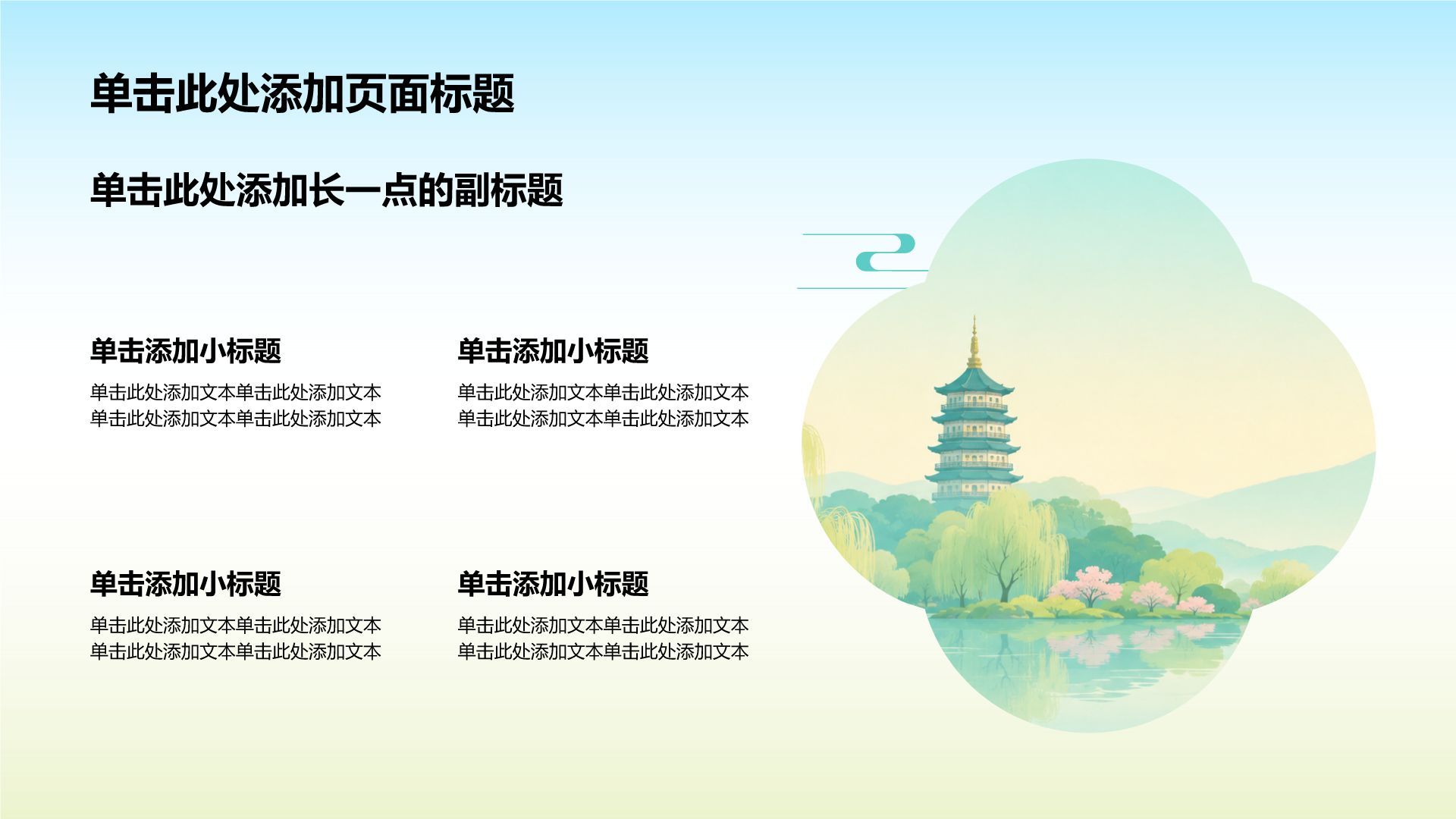 单击此处添加页面标题

单击此处添加长一点的副标题

单击添加小标题

单击此处添加文本单击此处添加文本单击此处添加文本单击此处添加文本

单击添加小标题

单击此处添加文本单击此处添加文本单击此处添加文本单击此处添加文本

单击添加小标题

单击此处添加文本单击此处添加文本单击此处添加文本单击此处添加文本

单击添加小标题

单击此处添加文本单击此处添加文本单击此处添加文本单击此处添加文本